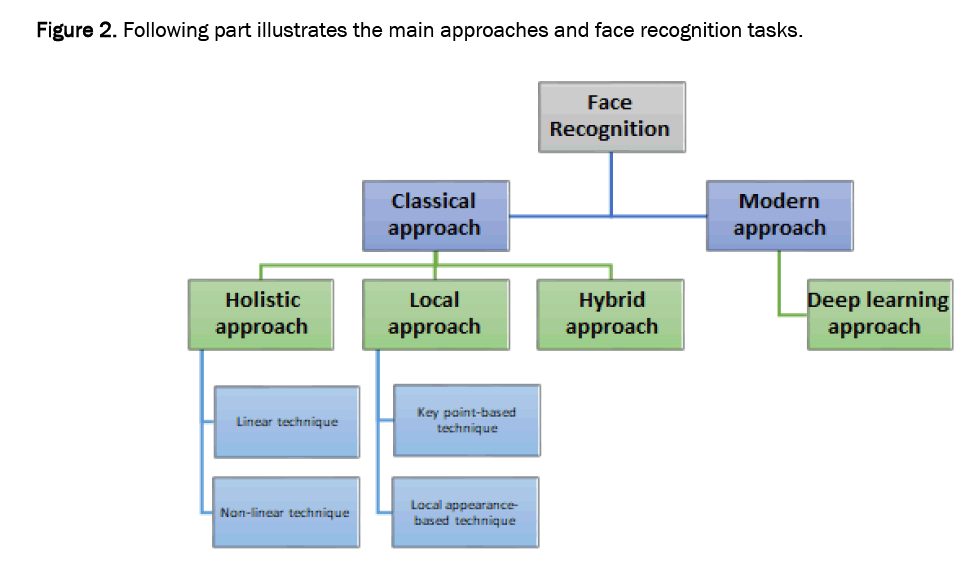 Figure 2. Following part illustrates the main approaches and face recognition tasks.

Face Recognition

Classical approach

Modern approach

Holistic approach

Local approach

Hybrid approach

Deep learning approach

Linear technique

Non-linear technique

Key point-based technique

Local appearance-based technique